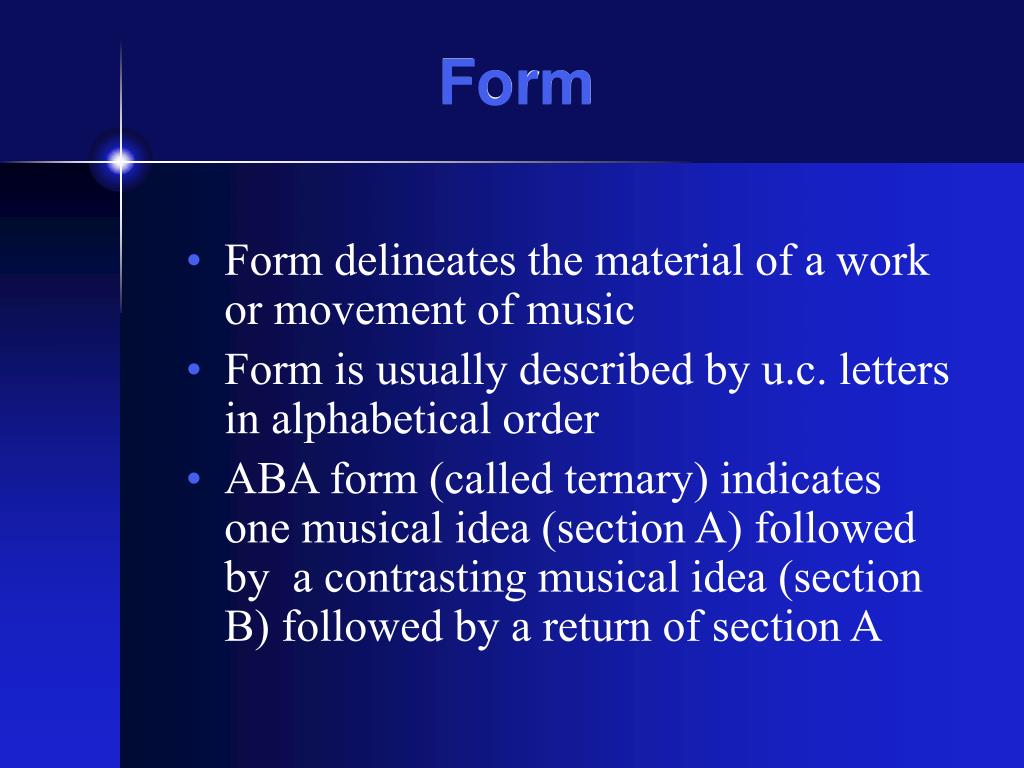 Form

• Form delineates the material of a work or movement of music
• Form is usually described by u.c. letters in alphabetical order
• ABA form (called ternary) indicates one musical idea (section A) followed by a contrasting musical idea (section B) followed by a return of section A